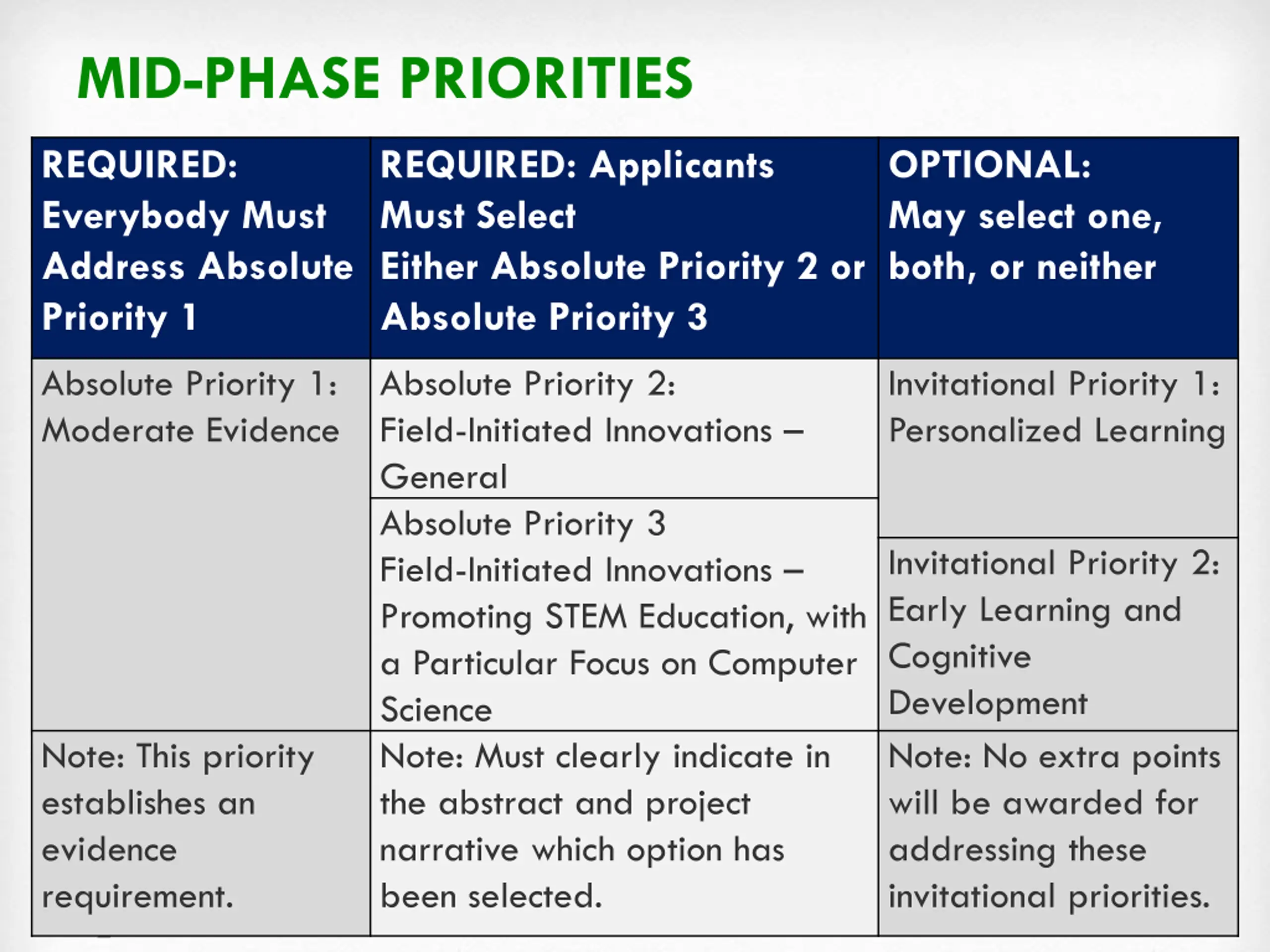 MID-PHASE PRIORITIES

| REQUIRED: Everybody Must Address Absolute Priority 1 | REQUIRED: Applicants Must Select Either Absolute Priority 2 or Absolute Priority 3 | OPTIONAL: May select one, both, or neither |
|---|---|---|
| Absolute Priority 1: Moderate Evidence | Absolute Priority 2: Field-Initiated Innovations – General | Invitational Priority 1: Personalized Learning |
| | Absolute Priority 3 Field-Initiated Innovations – Promoting STEM Education, with a Particular Focus on Computer Science | Invitational Priority 2: Early Learning and Cognitive Development |
| Note: This priority establishes an evidence requirement. | Note: Must clearly indicate in the abstract and project narrative which option has been selected. | Note: No extra points will be awarded for addressing these invitational priorities. |